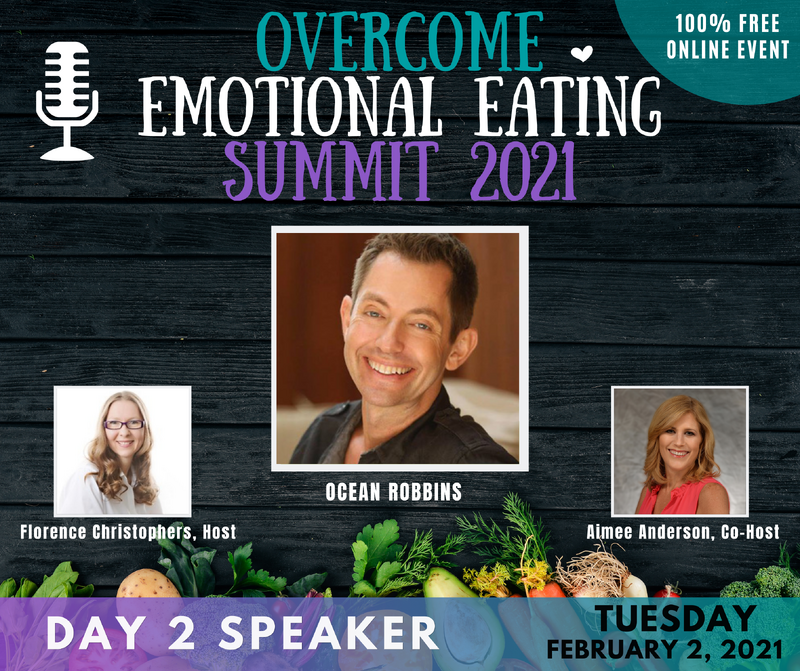 OVERCOME
EMOTIONAL EATING
SUMMIT 2021

100% FREE
ONLINE EVENT

OCEAN ROBBINS

Florence Christophers, Host

Aimee Anderson, Co-Host

DAY 2 SPEAKER

TUESDAY
FEBRUARY 2, 2021